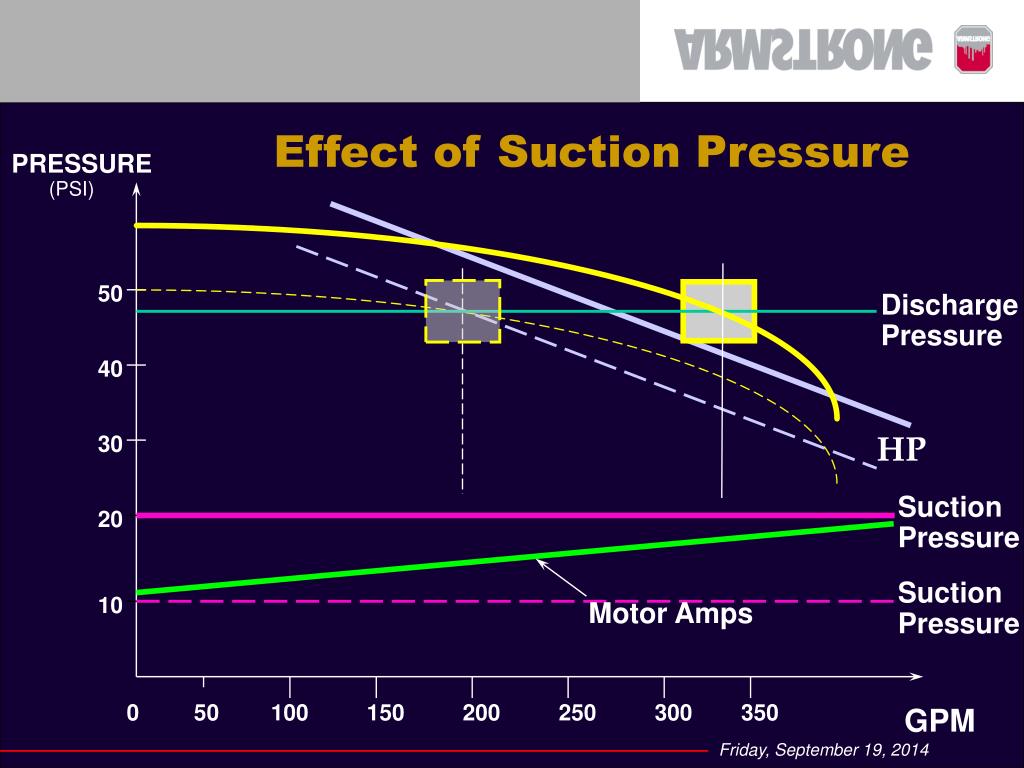 ARMSTRONG

Effect of Suction Pressure

PRESSURE
(PSI)

50
40
30
20
10

Discharge Pressure

HP

Suction Pressure

Suction Pressure

Motor Amps

0 50 100 150 200 250 300 350

GPM

Friday, September 19, 2014